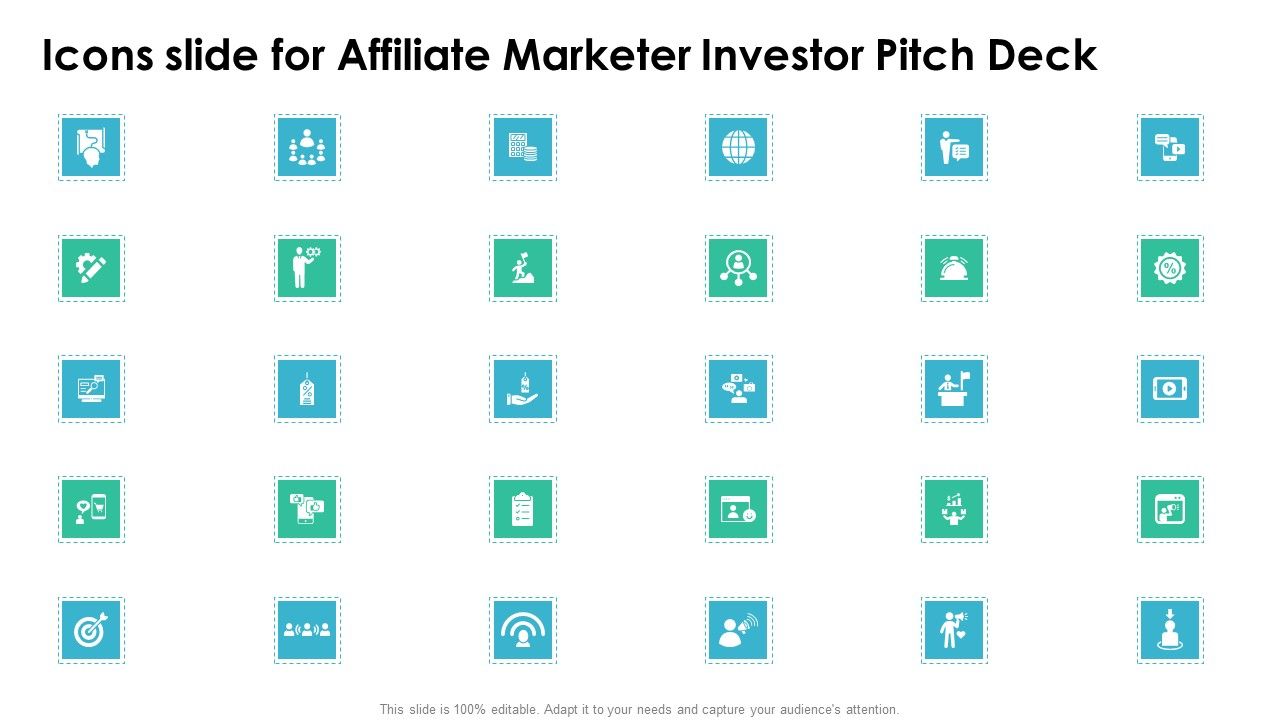 Icons slide for Affiliate Marketer Investor Pitch Deck

This slide is 100% editable. Adapt it to your needs and capture your audience's attention.